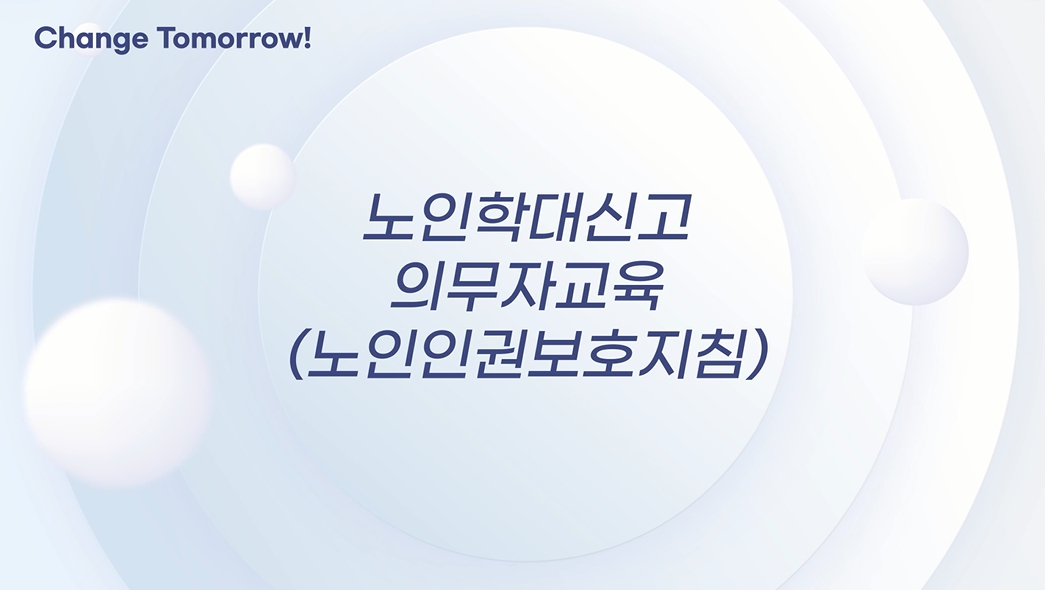 Change Tomorrow!

노인학대신고
의무자교육
(노인인권보호지침)